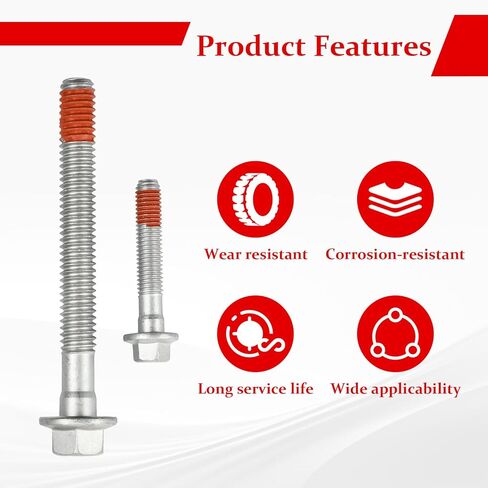 Product Features

Wear resistant

Corrosion-resistant

Long service life

Wide applicability